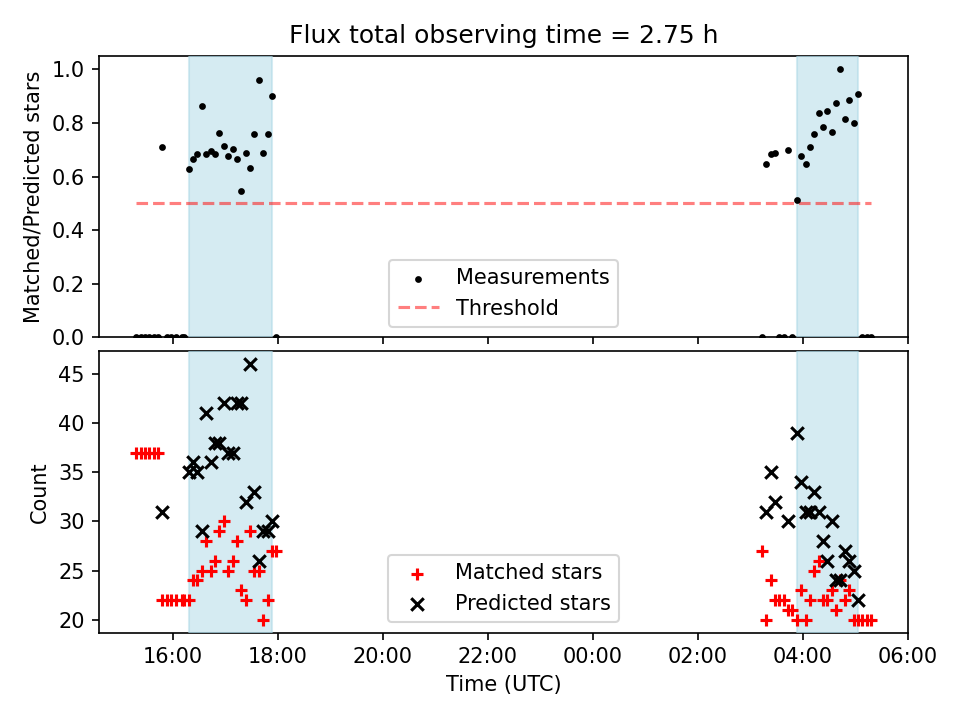 Flux total observing time = 2.75 h

Matched/Predicted stars

1.0
0.8
0.6
0.4
0.2
0.0

Measurements
Threshold

Count

45
40
35
30
25
20

Matched stars
Predicted stars

16:00
18:00
20:00
22:00
00:00
02:00
04:00
06:00

Time (UTC)